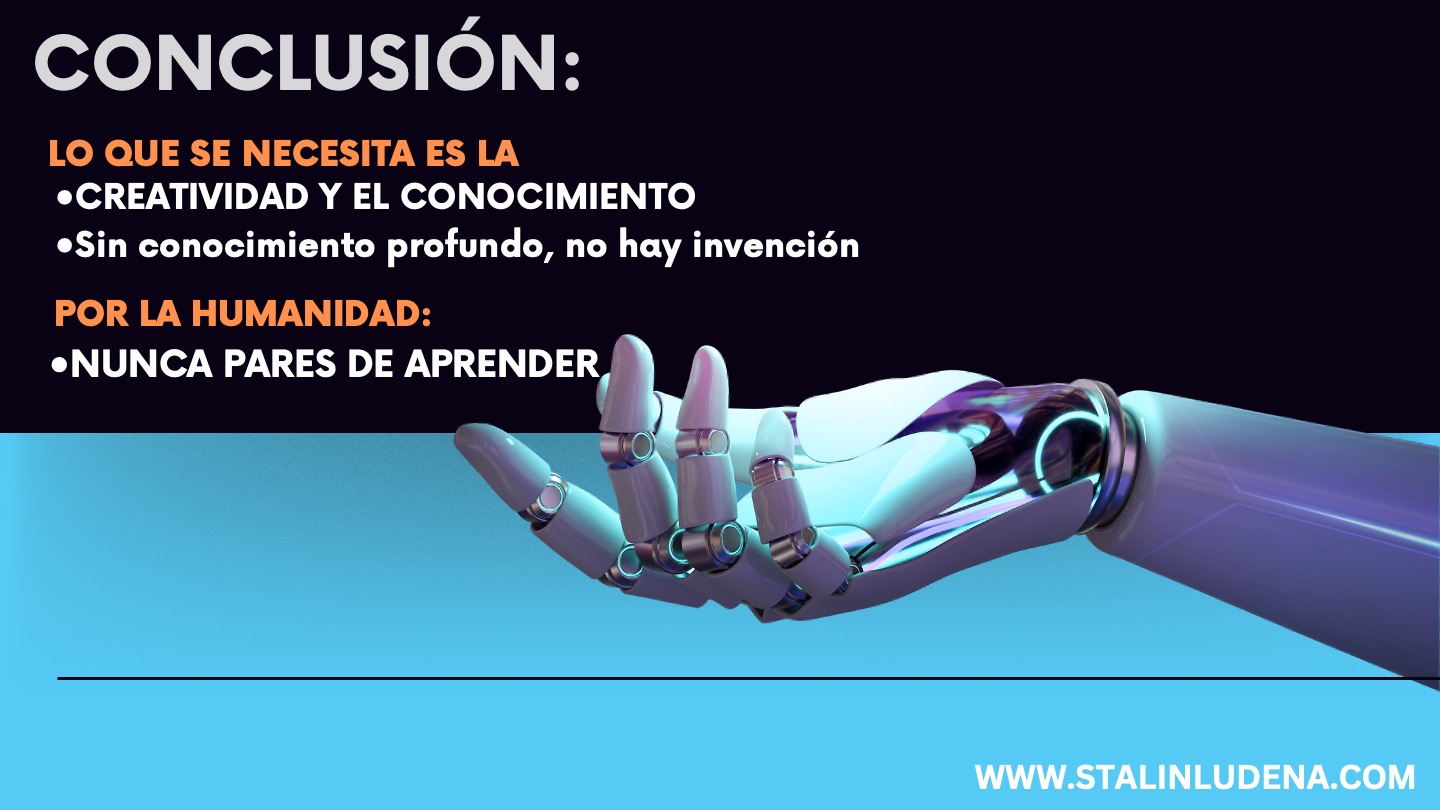 CONCLUSIÓN:

LO QUE SE NECESITA ES LA
•CREATIVIDAD Y EL CONOCIMIENTO
•Sin conocimiento profundo, no hay invención

POR LA HUMANIDAD:
•NUNCA PARES DE APRENDER

WWW.STALINLUDENA.COM